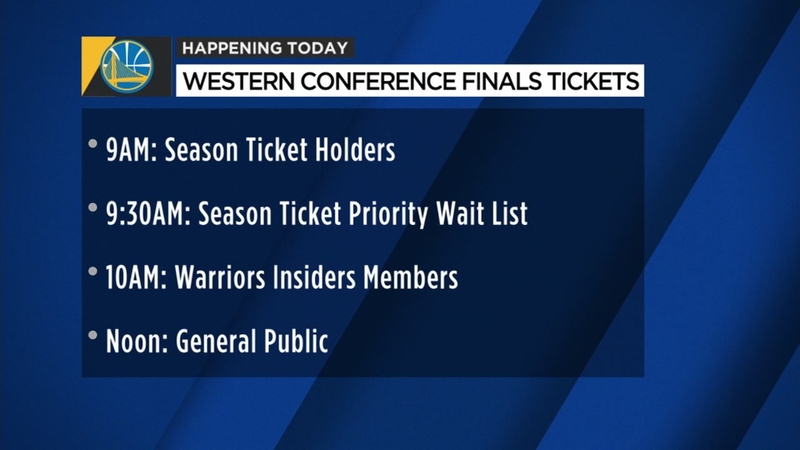 HAPPENING TODAY

WESTERN CONFERENCE FINALS TICKETS

• 9AM: Season Ticket Holders

• 9:30AM: Season Ticket Priority Wait List

• 10AM: Warriors Insiders Members

• Noon: General Public